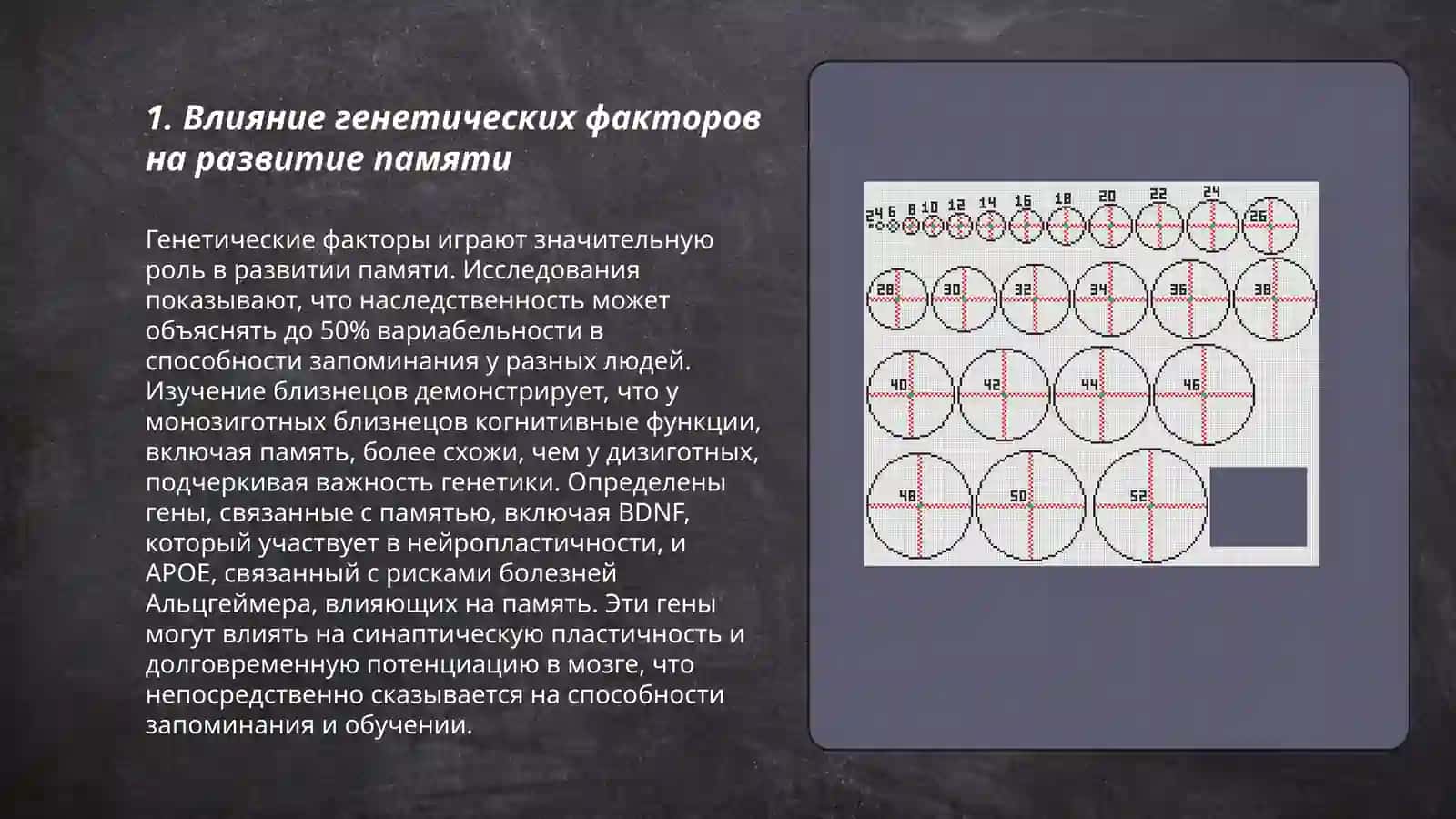 1. Влияние генетических факторов на развитие памяти

Генетические факторы играют значительную роль в развитии памяти. Исследования показывают, что наследственность может объяснять до 50% вариабельности в способности запоминания у разных людей. Изучение близнецов демонстрирует, что у монозиготных близнецов когнитивные функции, включая память, более схожи, чем у дизиготных, подчеркивая важность генетики. Определены гены, связанные с памятью, включая BDNF, который участвует в нейропластичности, и APOE, связанный с рисками болезней Альцгеймера, влияющих на память. Эти гены могут влиять на синаптическую пластичность и долговременную потенциацию в мозге, что непосредственно сказывается на способности запоминания и обучении.

2 4 6 8 10 12 14 16 18 20 22 24 26
28 30 32 34 36 38
40 42 44 46
48 50 52